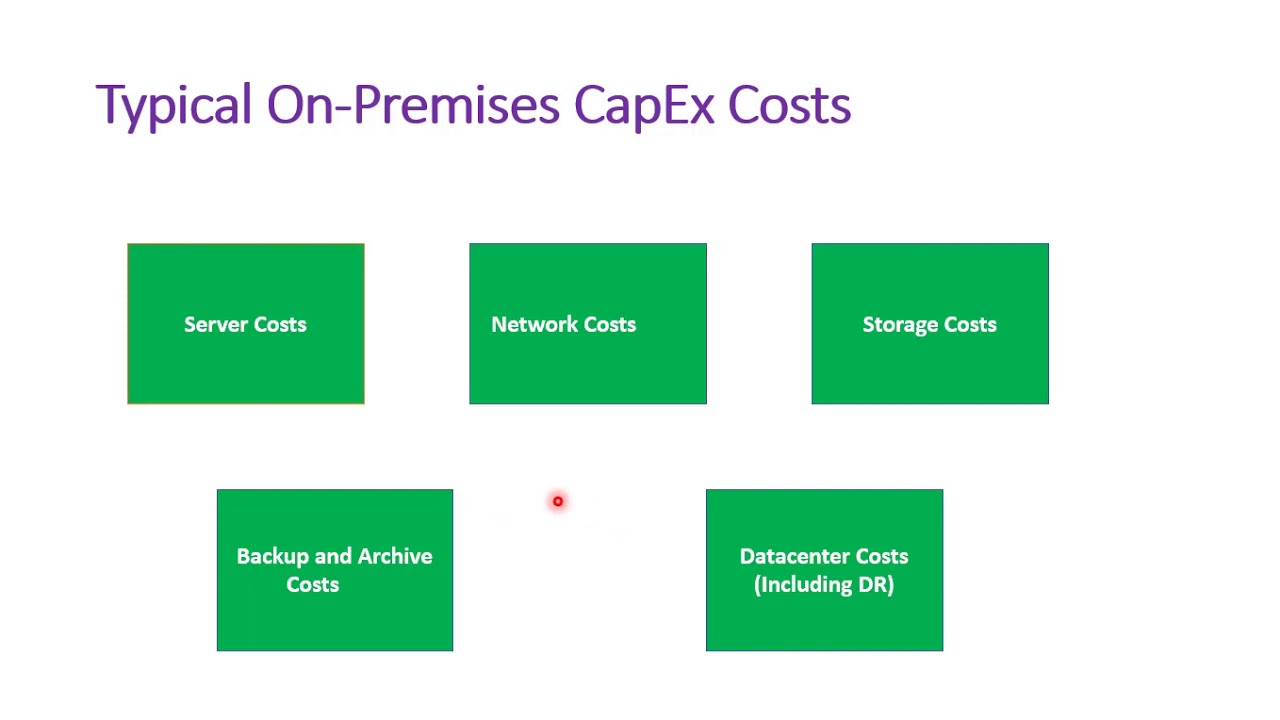 Typical On-Premises CapEx Costs

Server Costs

Network Costs

Storage Costs

Backup and Archive Costs

Datacenter Costs (Including DR)